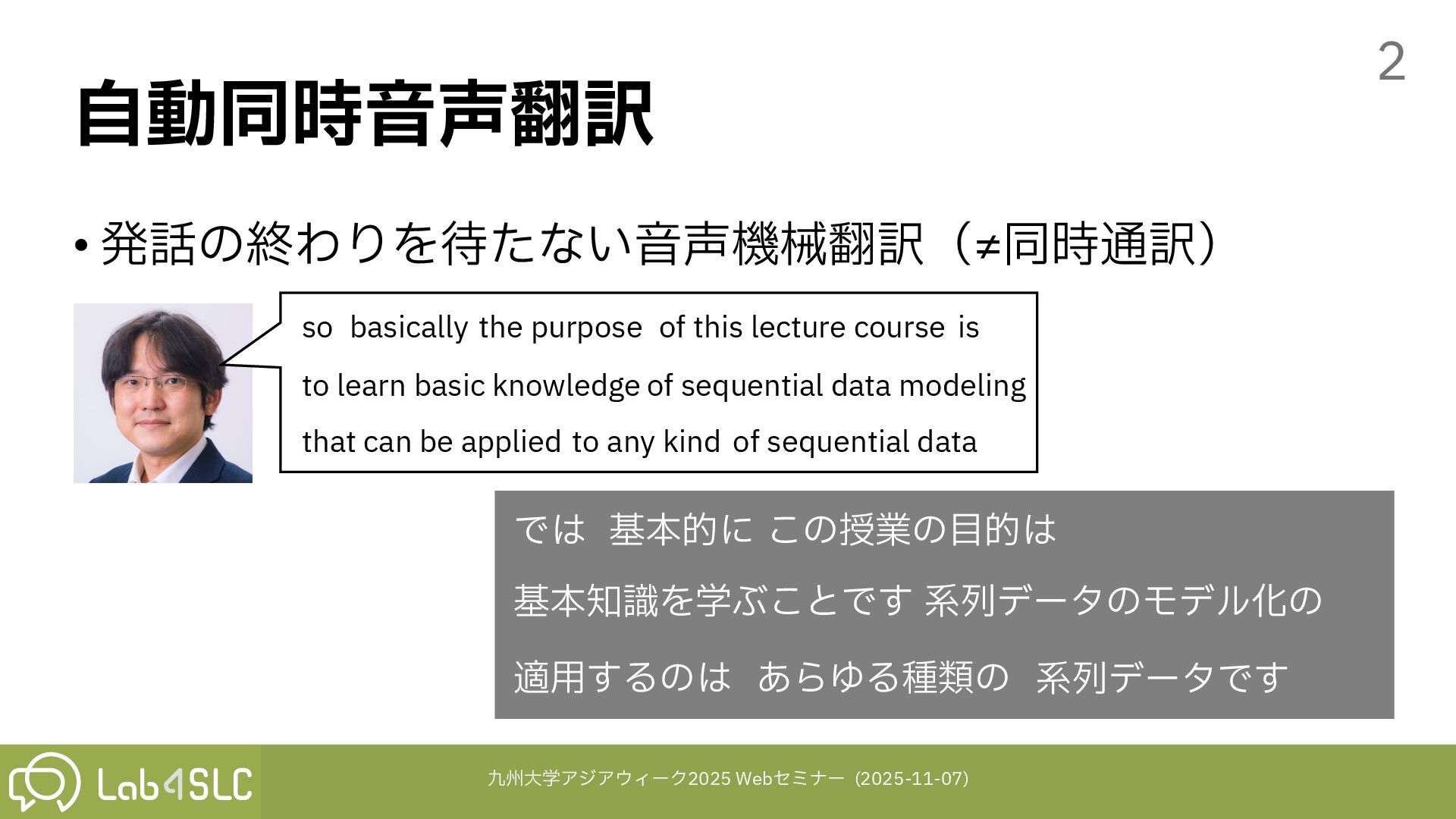 2

自動同時音声翻訳

• 発話の終わりを待たない音声機械翻訳（≠同時通訳）

so basically the purpose of this lecture course is
to learn basic knowledge of sequential data modeling
that can be applied to any kind of sequential data

では 基本的に この授業の目的は
基本知識を学ぶことです 系列データのモデル化の
適用するのは あらゆる種類の 系列データです

Lab4SLC

九州大学アジアウィーク2025 Webセミナー (2025-11-07)